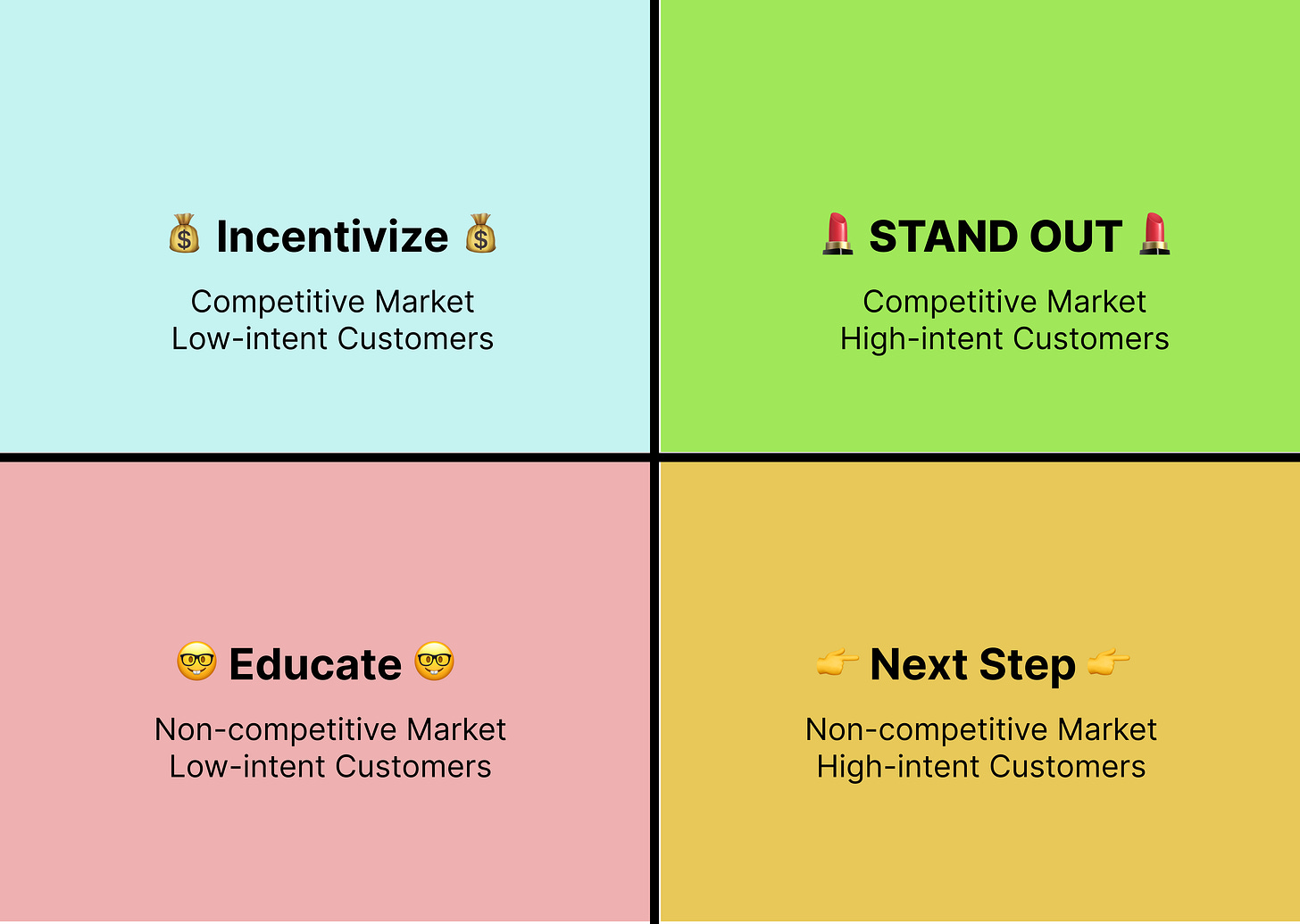 💰 Incentivize 💰

Competitive Market
Low-intent Customers

💄 STAND OUT 💄

Competitive Market
High-intent Customers

🤓 Educate 🤓

Non-competitive Market
Low-intent Customers

👉 Next Step 👉

Non-competitive Market
High-intent Customers